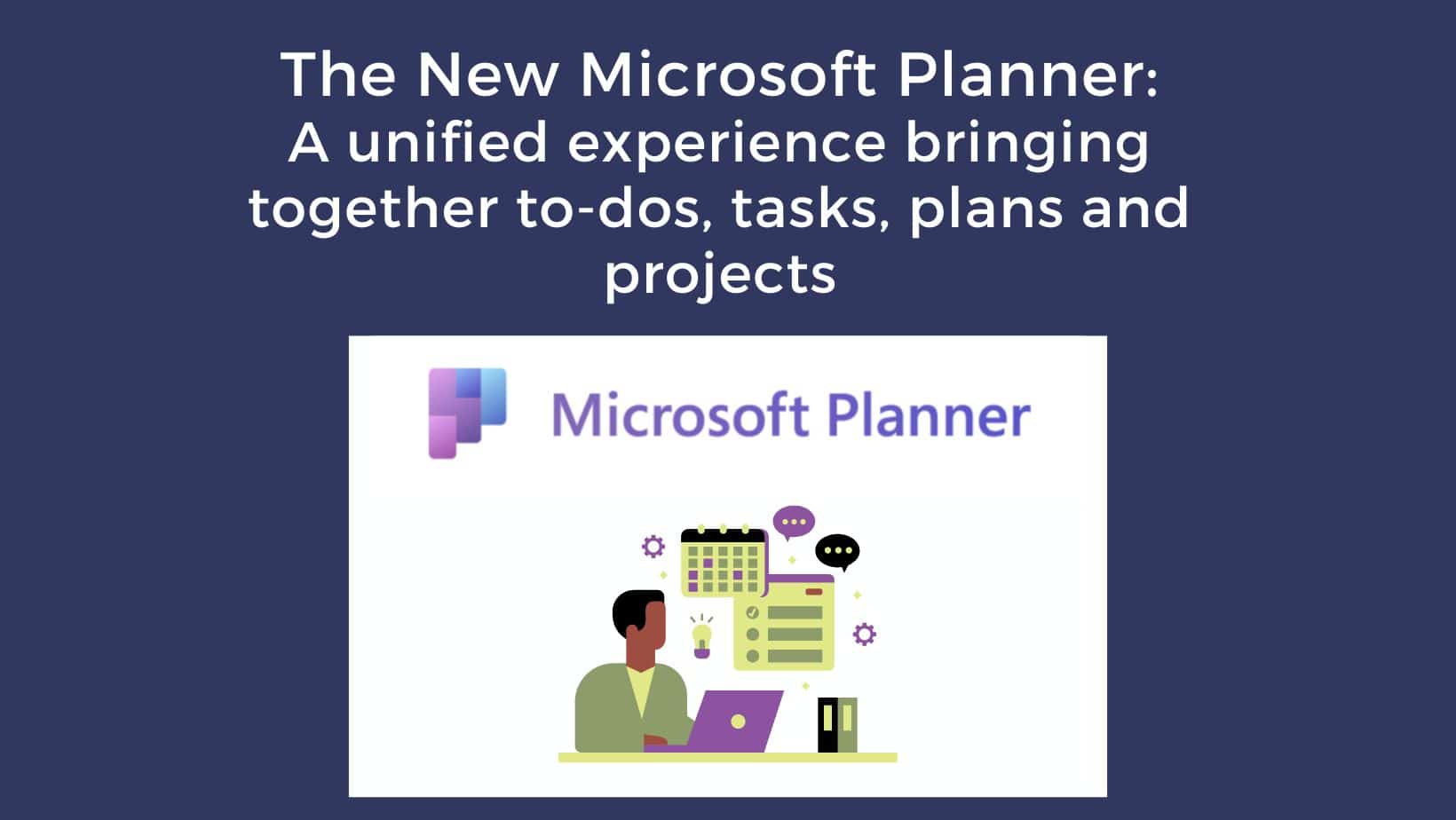 The New Microsoft Planner:
A unified experience bringing together to-dos, tasks, plans and projects

Microsoft Planner